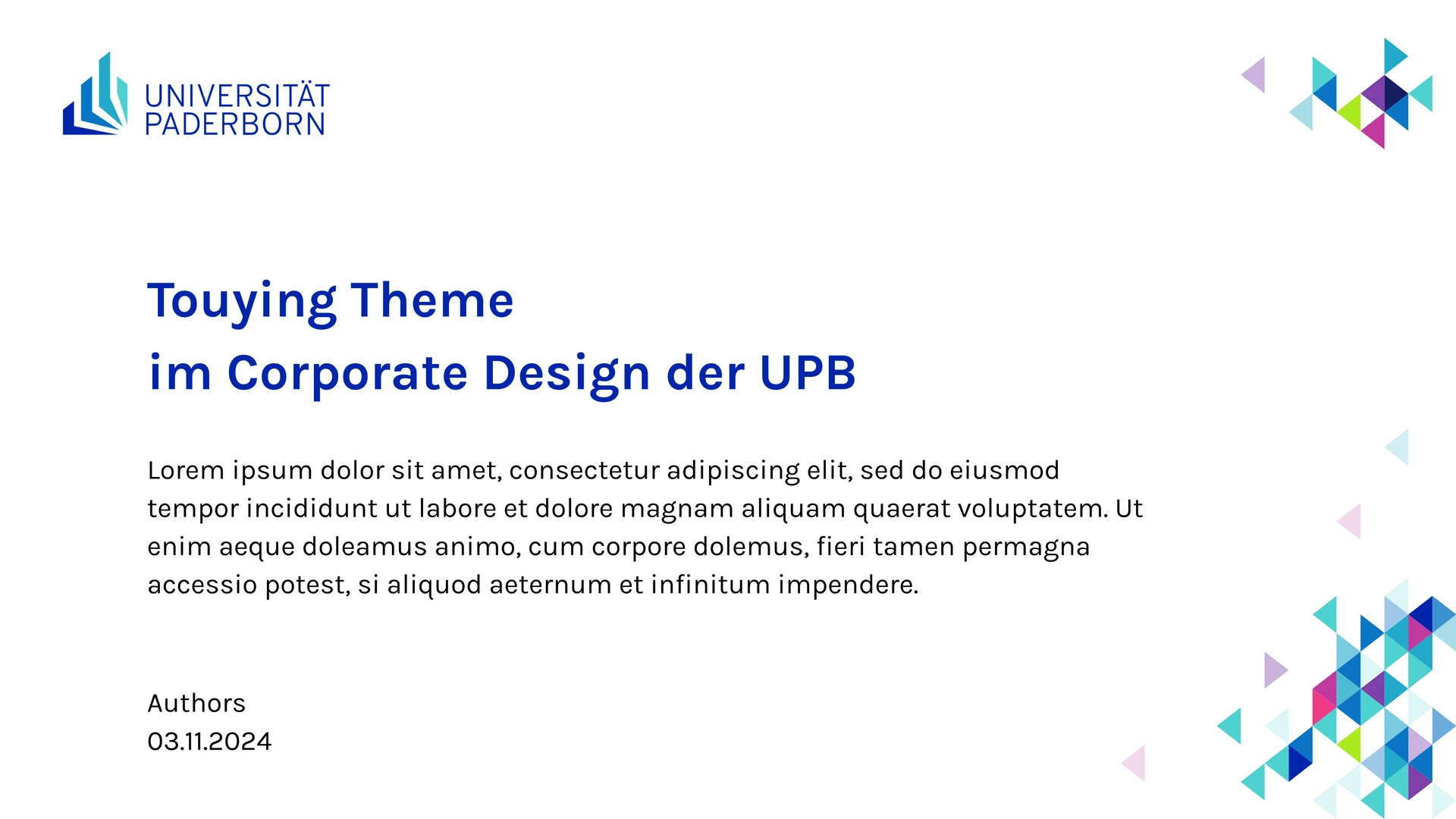 UNIVERSITÄT
PADERBORN

Touying Theme
im Corporate Design der UPB

Lorem ipsum dolor sit amet, consectetur adipiscing elit, sed do eiusmod tempor incididunt ut labore et dolore magnam aliquam quaerat voluptatem. Ut enim aeque doleamus animo, cum corpore dolemus, fieri tamen permagna accessio potest, si aliquod aeternum et infinitum impendere.

Authors
03.11.2024